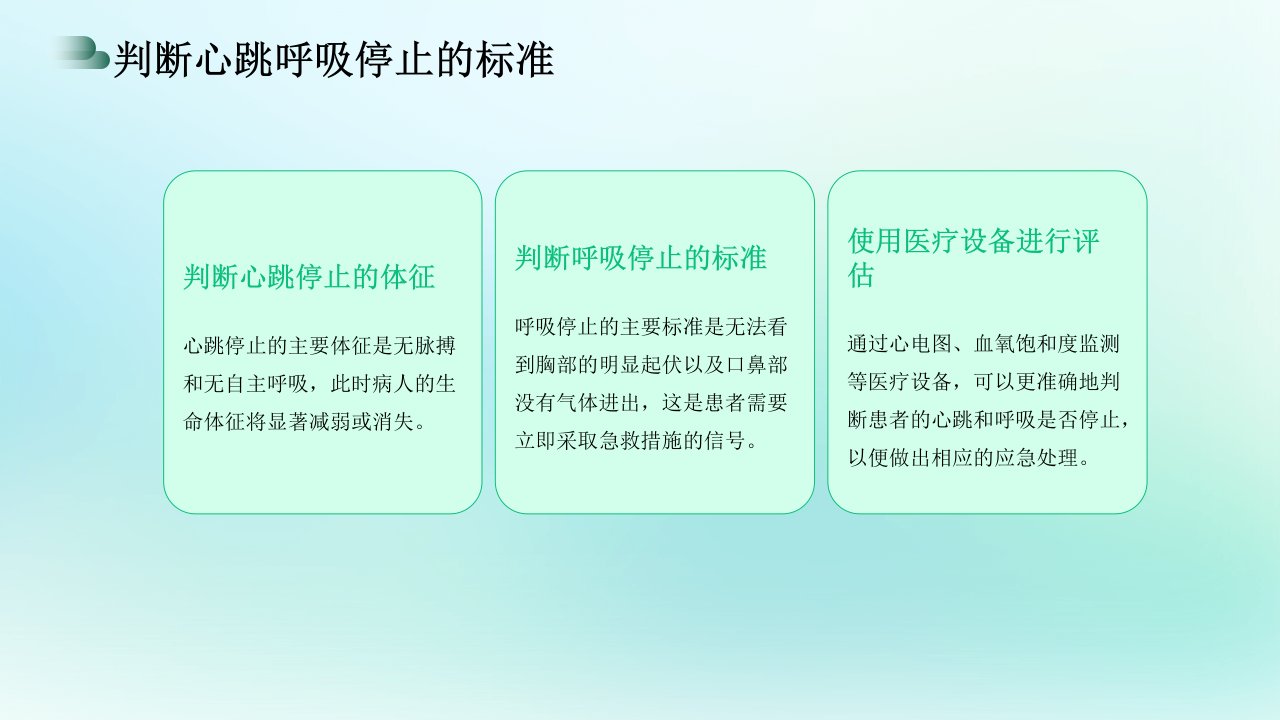 判断心跳呼吸停止的标准

判断心跳停止的体征

心跳停止的主要体征是无脉搏和无自主呼吸，此时病人的生命体征将显著减弱或消失。

判断呼吸停止的标准

呼吸停止的主要标准是无法看到胸部的明显起伏以及口鼻部没有气体进出，这是患者需要立即采取急救措施的信号。

使用医疗设备进行评估

通过心电图、血氧饱和度监测等医疗设备，可以更准确地判断患者的心跳和呼吸是否停止，以便做出相应的应急处理。